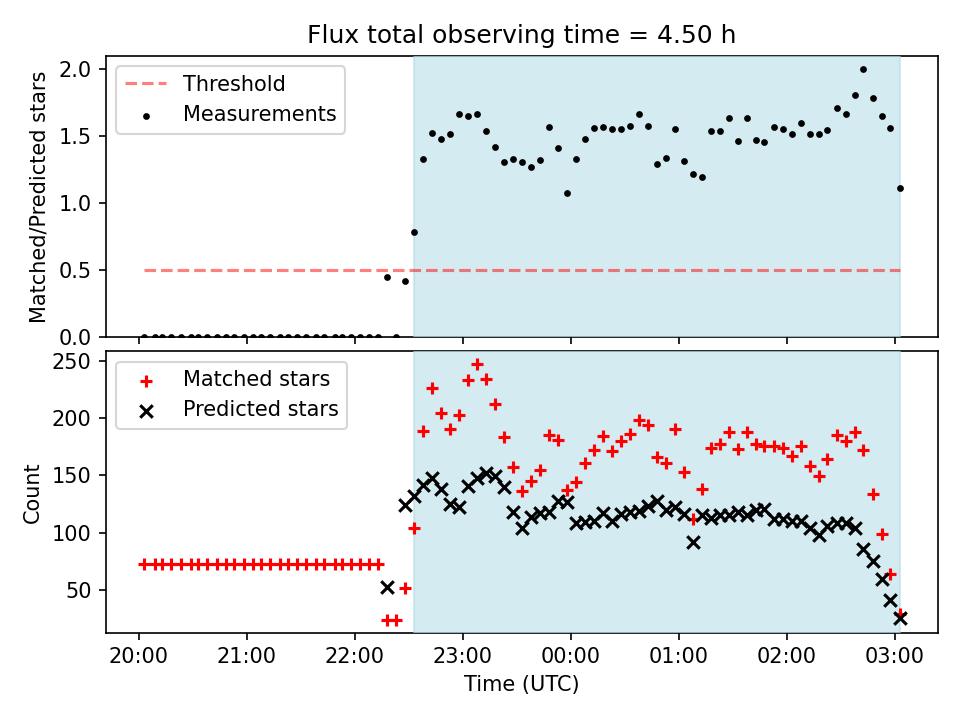 Flux total observing time = 4.50 h

Threshold
Measurements

Matched/Predicted stars

2.0
1.5
1.0
0.5
0.0

Matched stars
Predicted stars

Count

250
200
150
100
50

20:00
21:00
22:00
23:00
00:00
01:00
02:00
03:00

Time (UTC)